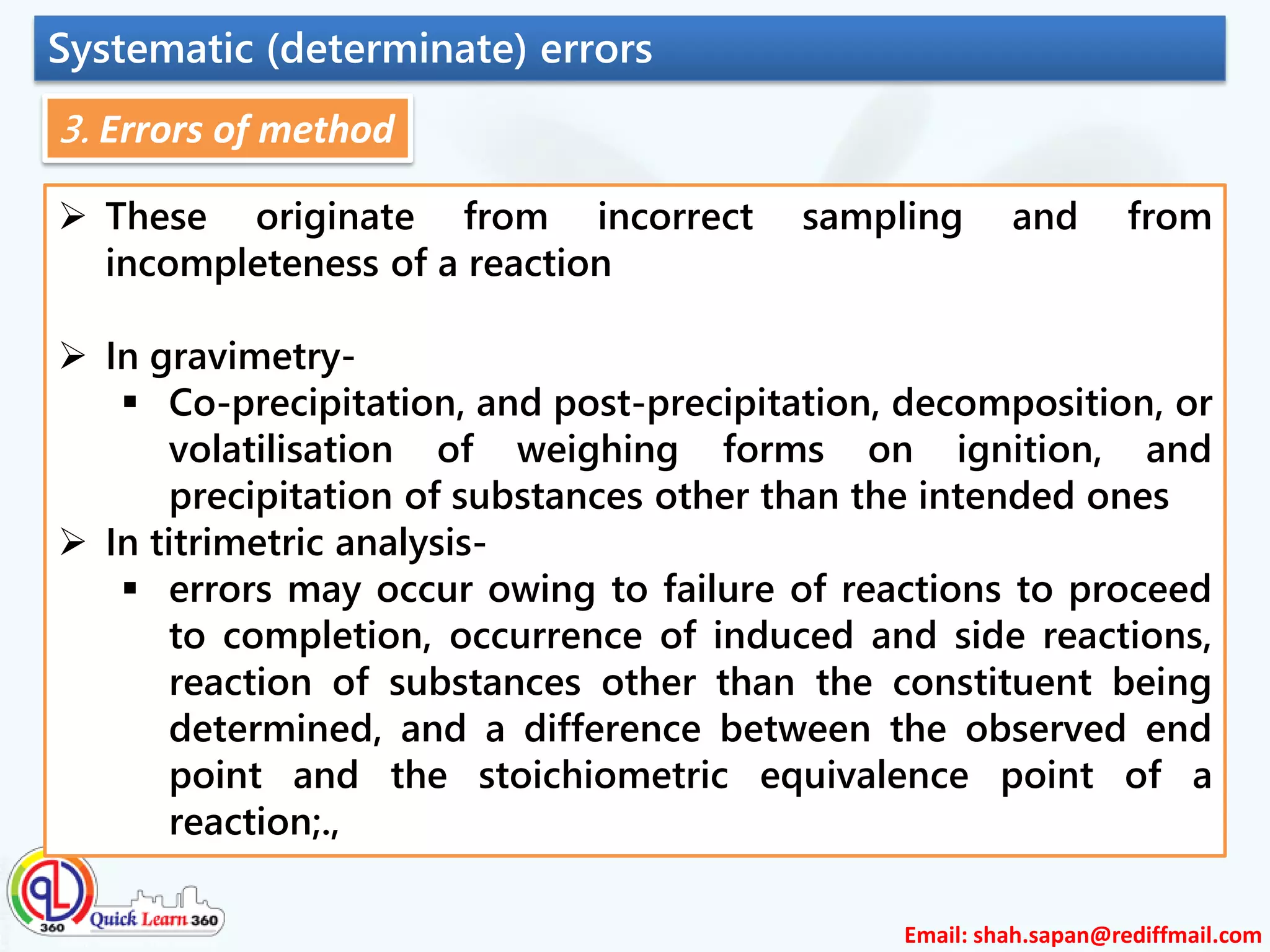 Systematic (determinate) errors

3. Errors of method

➢ These originate from incorrect sampling and from incompleteness of a reaction

➢ In gravimetry-
▪ Co-precipitation, and post-precipitation, decomposition, or volatilisation of weighing forms on ignition, and precipitation of substances other than the intended ones
➢ In titrimetric analysis-
▪ errors may occur owing to failure of reactions to proceed to completion, occurrence of induced and side reactions, reaction of substances other than the constituent being determined, and a difference between the observed end point and the stoichiometric equivalence point of a reaction;.,

QL 360 Quick Learn 360

Email: shah.sapan@rediffmail.com